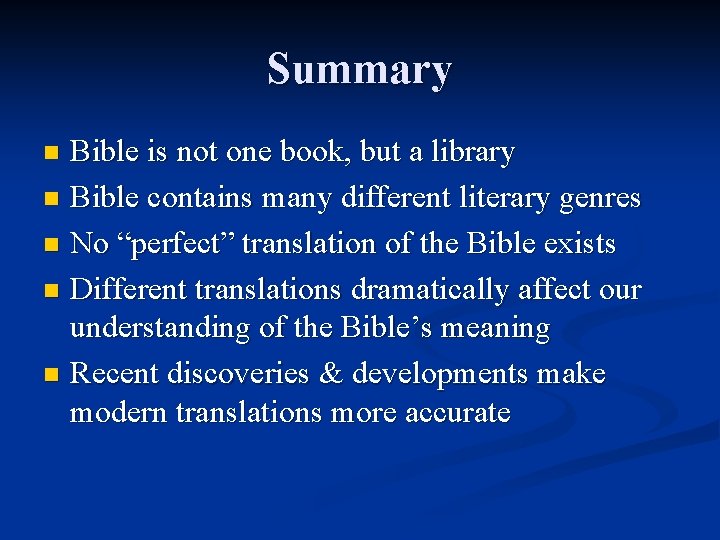 Summary

- Bible is not one book, but a library
- Bible contains many different literary genres
- No “perfect” translation of the Bible exists
- Different translations dramatically affect our understanding of the Bible’s meaning
- Recent discoveries & developments make modern translations more accurate